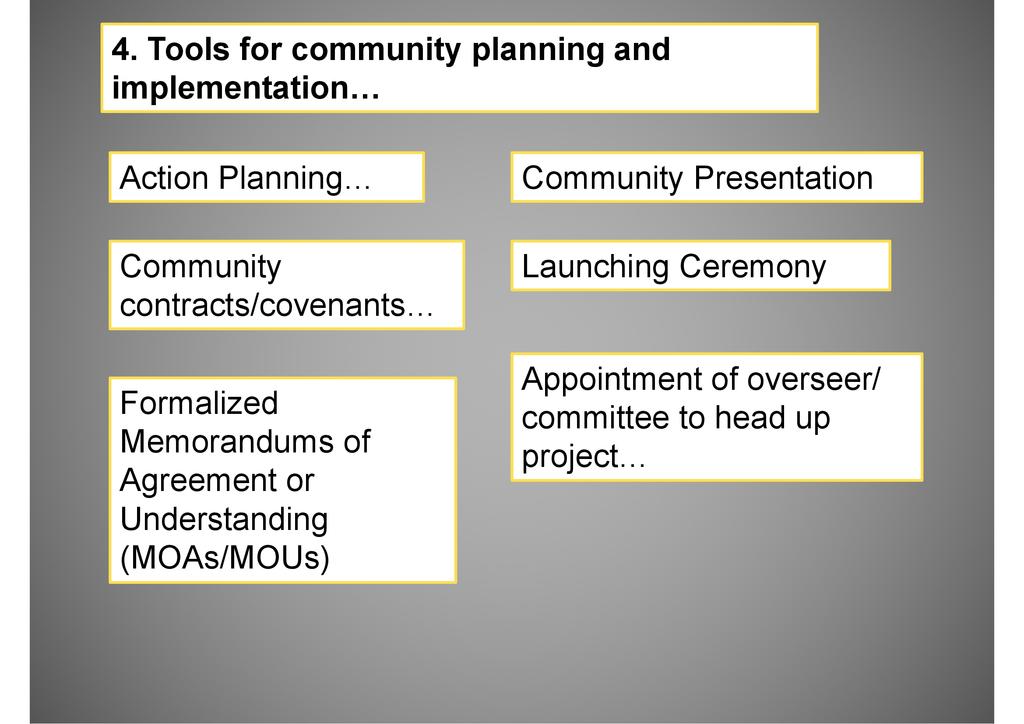 4. Tools for community planning and implementation…

Action Planning…

Community contracts/covenants…

Formalized Memorandums of Agreement or Understanding (MOAs/MOUs)

Community Presentation

Launching Ceremony

Appointment of overseer/ committee to head up project…